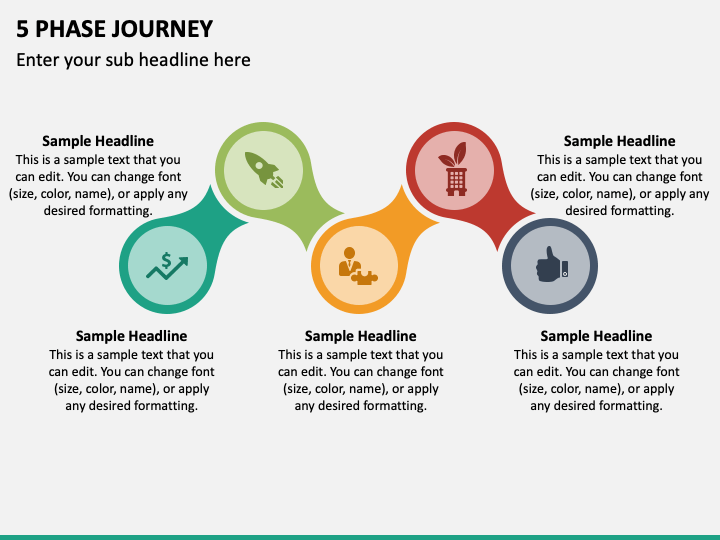 5 PHASE JOURNEY

Enter your sub headline here

Sample Headline
This is a sample text that you can edit. You can change font (size, color, name), or apply any desired formatting.

Sample Headline
This is a sample text that you can edit. You can change font (size, color, name), or apply any desired formatting.

Sample Headline
This is a sample text that you can edit. You can change font (size, color, name), or apply any desired formatting.

Sample Headline
This is a sample text that you can edit. You can change font (size, color, name), or apply any desired formatting.

Sample Headline
This is a sample text that you can edit. You can change font (size, color, name), or apply any desired formatting.